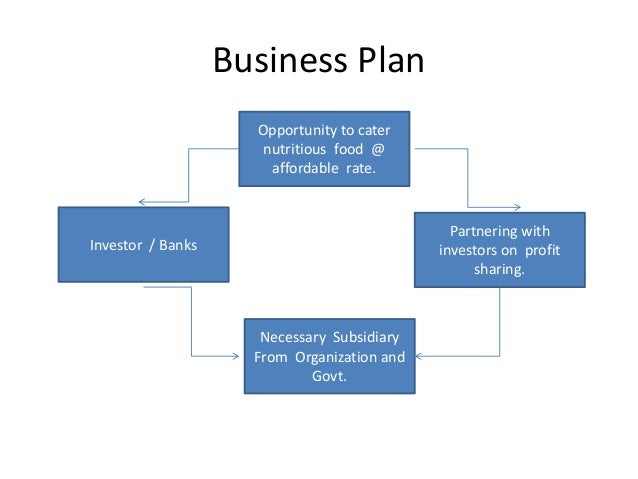 Business Plan

Opportunity to cater nutritious food @ affordable rate.

Investor / Banks

Partnering with investors on profit sharing.

Necessary Subsidiary From Organization and Govt.